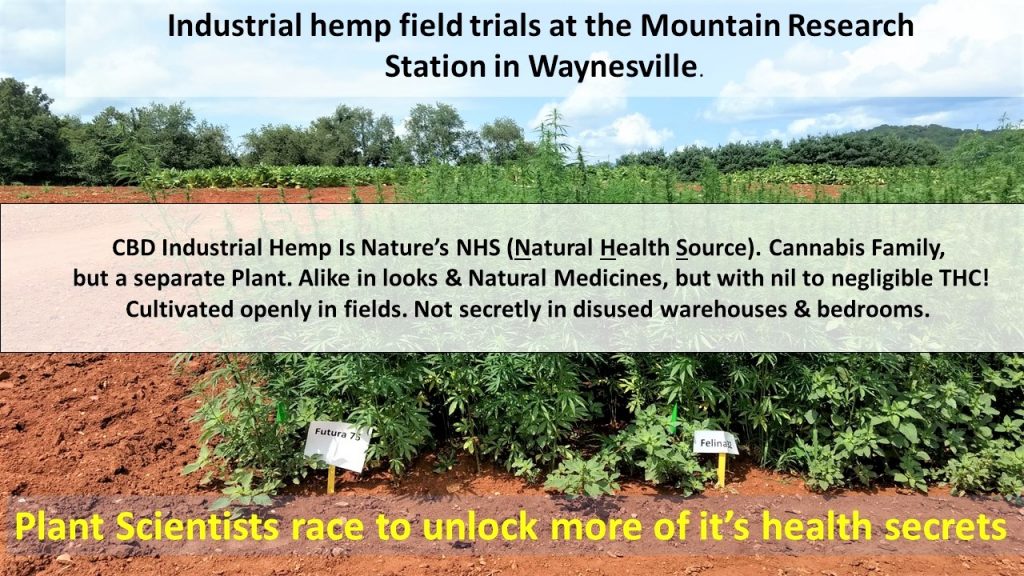 Industrial hemp field trials at the Mountain Research Station in Waynesville.

CBD Industrial Hemp Is Nature's NHS (Natural Health Source). Cannabis Family, but a separate Plant. Alike in looks & Natural Medicines, but with nil to negligible THC! Cultivated openly in fields. Not secretly in disused warehouses & bedrooms.

Futura 75

Felina

Plant Scientists race to unlock more of it's health secrets